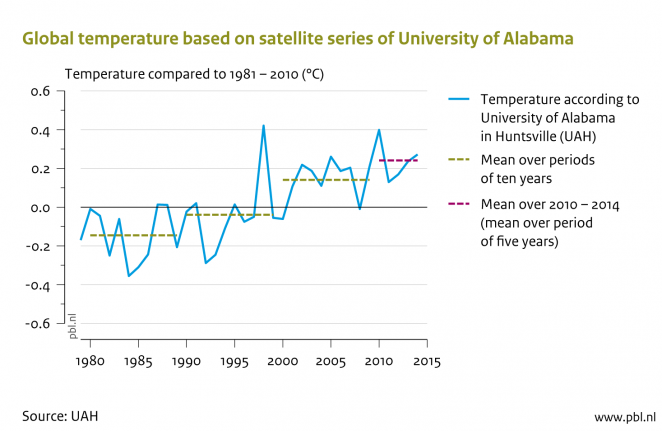 Global temperature based on satellite series of University of Alabama

Temperature compared to 1981 – 2010 (°C)

0.6
0.4
0.2
0.0
-0.2
-0.4
-0.6

pbl.nl

1980 1985 1990 1995 2000 2005 2010 2015

Temperature according to University of Alabama in Huntsville (UAH)

Mean over periods of ten years

Mean over 2010 – 2014 (mean over period of five years)

Source: UAH

www.pbl.nl